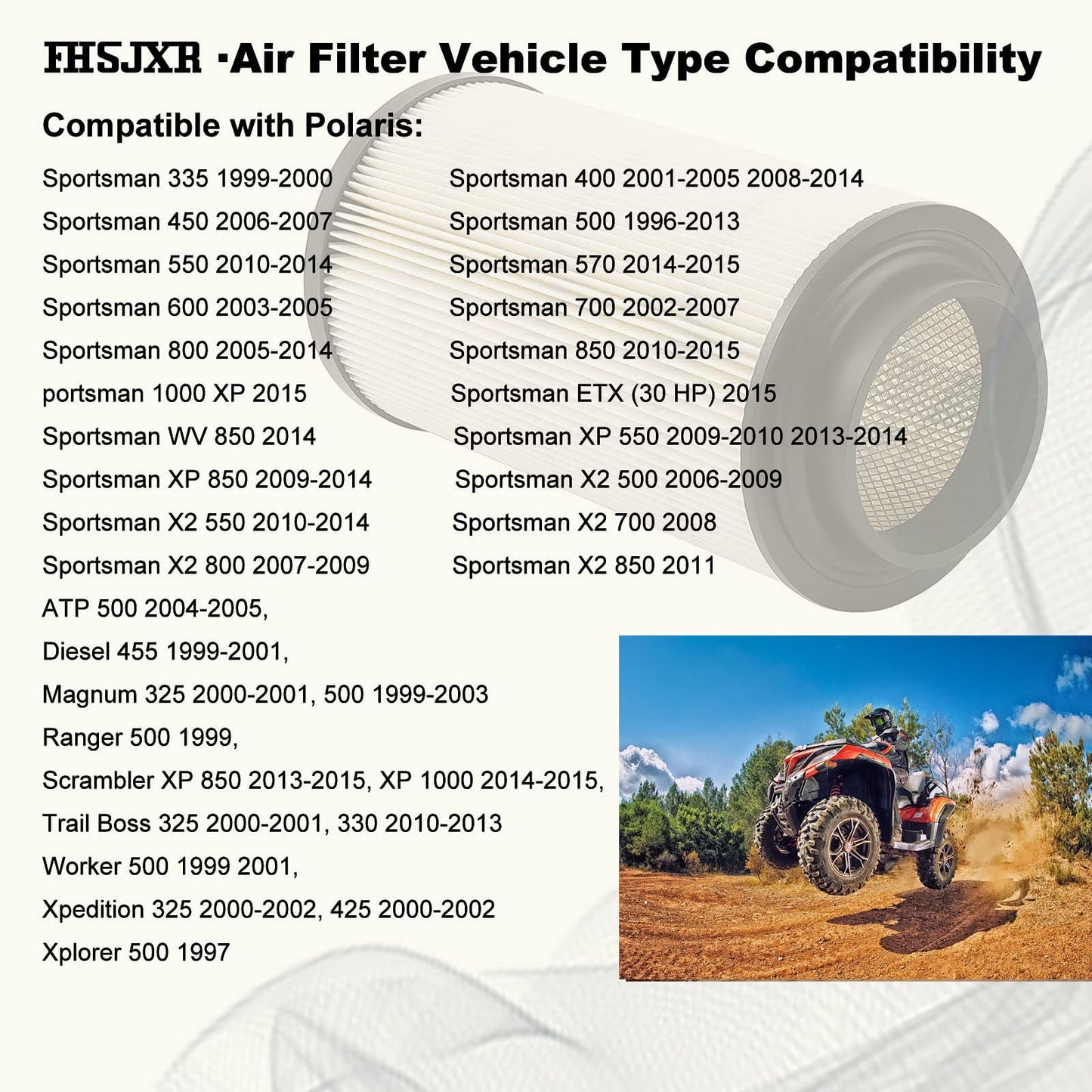 FHSJXR ·Air Filter Vehicle Type Compatibility

Compatible with Polaris:

Sportsman 335 1999-2000
Sportsman 450 2006-2007
Sportsman 550 2010-2014
Sportsman 600 2003-2005
Sportsman 800 2005-2014
portsman 1000 XP 2015
Sportsman WV 850 2014
Sportsman XP 850 2009-2014
Sportsman X2 550 2010-2014
Sportsman X2 800 2007-2009

Sportsman 400 2001-2005 2008-2014
Sportsman 500 1996-2013
Sportsman 570 2014-2015
Sportsman 700 2002-2007
Sportsman 850 2010-2015
Sportsman ETX (30 HP) 2015
Sportsman XP 550 2009-2010 2013-2014
Sportsman X2 500 2006-2009
Sportsman X2 700 2008
Sportsman X2 850 2011

ATP 500 2004-2005,
Diesel 455 1999-2001,
Magnum 325 2000-2001, 500 1999-2003
Ranger 500 1999,
Scrambler XP 850 2013-2015, XP 1000 2014-2015,
Trail Boss 325 2000-2001, 330 2010-2013
Worker 500 1999 2001,
Xpedition 325 2000-2002, 425 2000-2002
Xplorer 500 1997